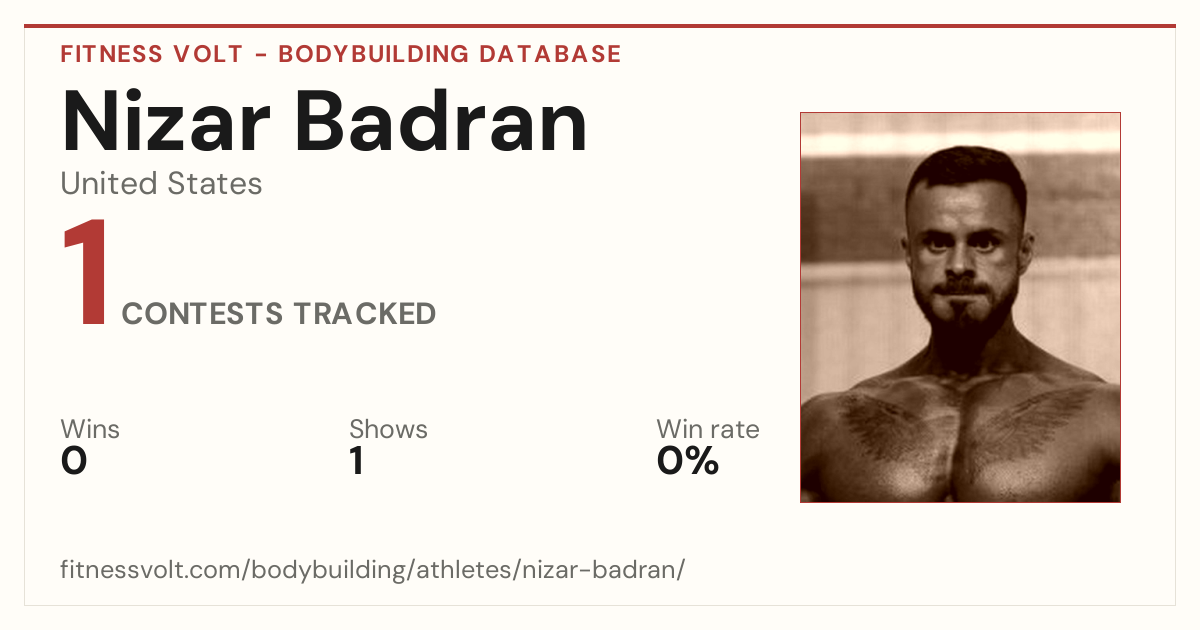 FITNESS VOLT - BODYBUILDING DATABASE

Nizar Badran

United States

1 CONTESTS TRACKED

Wins
0

Shows
1

Win rate
0%

fitnessvolt.com/bodybuilding/athletes/nizar-badran/